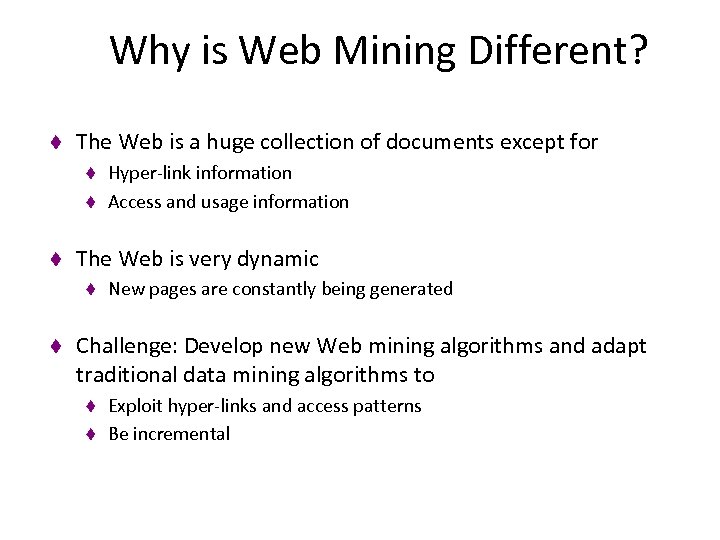 Why is Web Mining Different?

♦ The Web is a huge collection of documents except for
 ♦ Hyper-link information
 ♦ Access and usage information

♦ The Web is very dynamic
 ♦ New pages are constantly being generated

♦ Challenge: Develop new Web mining algorithms and adapt traditional data mining algorithms to
 ♦ Exploit hyper-links and access patterns
 ♦ Be incremental